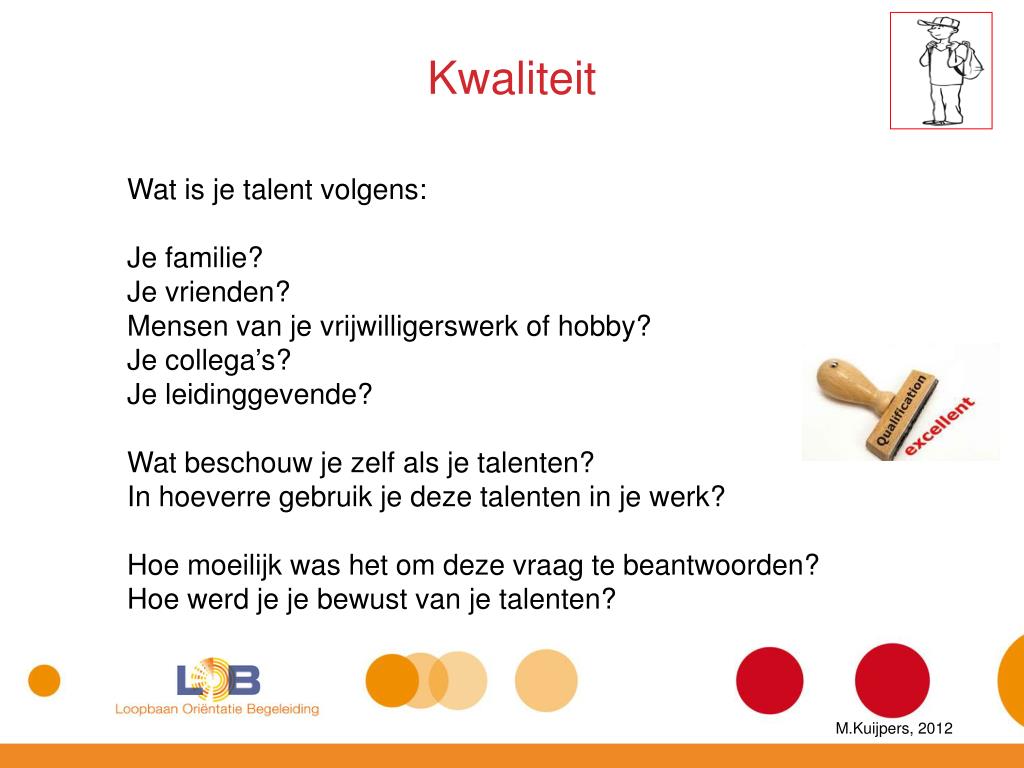 Kwaliteit

Wat is je talent volgens:

Je familie?
Je vrienden?
Mensen van je vrijwilligerswerk of hobby?
Je collega's?
Je leidinggevende?

Wat beschouw je zelf als je talenten?
In hoeverre gebruik je deze talenten in je werk?

Hoe moeilijk was het om deze vraag te beantwoorden?
Hoe werd je je bewust van je talenten?

Qualification
excellent

LOB
Loopbaan Oriëntatie Begeleiding

M.Kuijpers, 2012